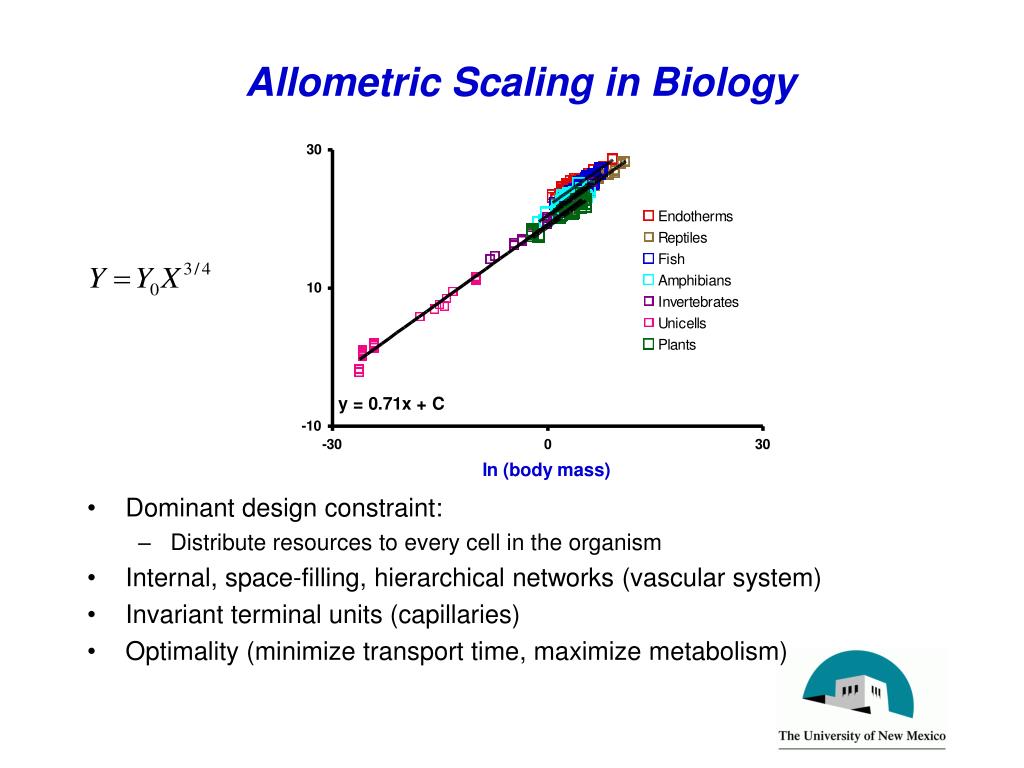 Allometric Scaling in Biology

$Y = Y_0 X^{3/4}$

30

10

-10

-30

0

30

Endotherms
Reptiles
Fish
Amphibians
Invertebrates
Unicells
Plants

y = 0.71x + C

ln (body mass)

• Dominant design constraint:
– Distribute resources to every cell in the organism
• Internal, space-filling, hierarchical networks (vascular system)
• Invariant terminal units (capillaries)
• Optimality (minimize transport time, maximize metabolism)

The University of New Mexico